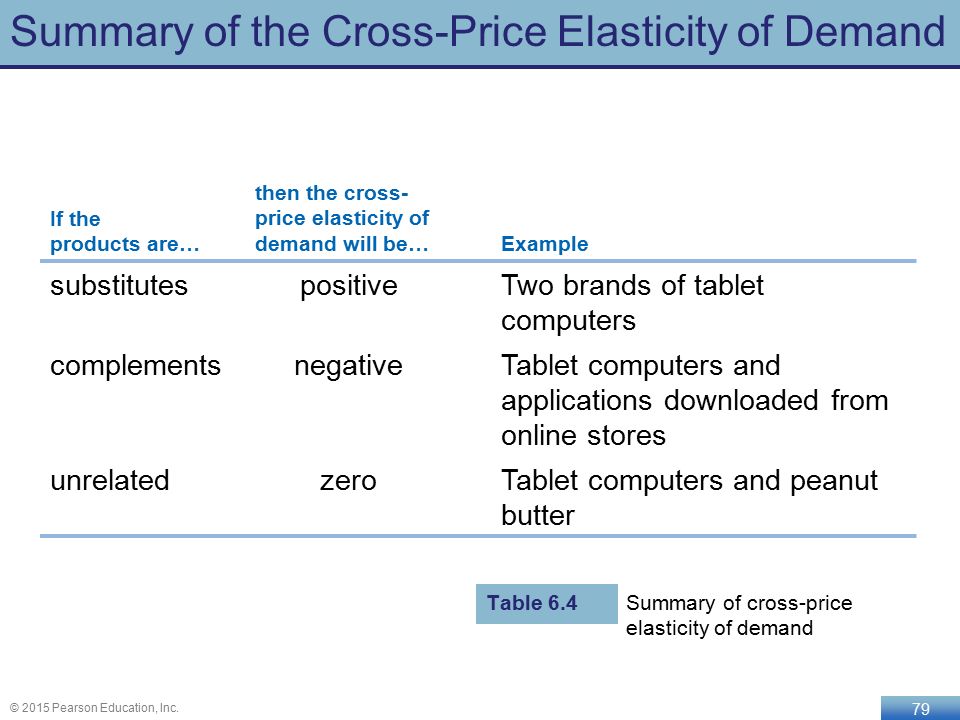 Summary of the Cross-Price Elasticity of Demand

| If the products are… | then the cross-price elasticity of demand will be… | Example |
|---|---|---|
| substitutes | positive | Two brands of tablet computers |
| complements | negative | Tablet computers and applications downloaded from online stores |
| unrelated | zero | Tablet computers and peanut butter |

Table 6.4 Summary of cross-price elasticity of demand

© 2015 Pearson Education, Inc.

79